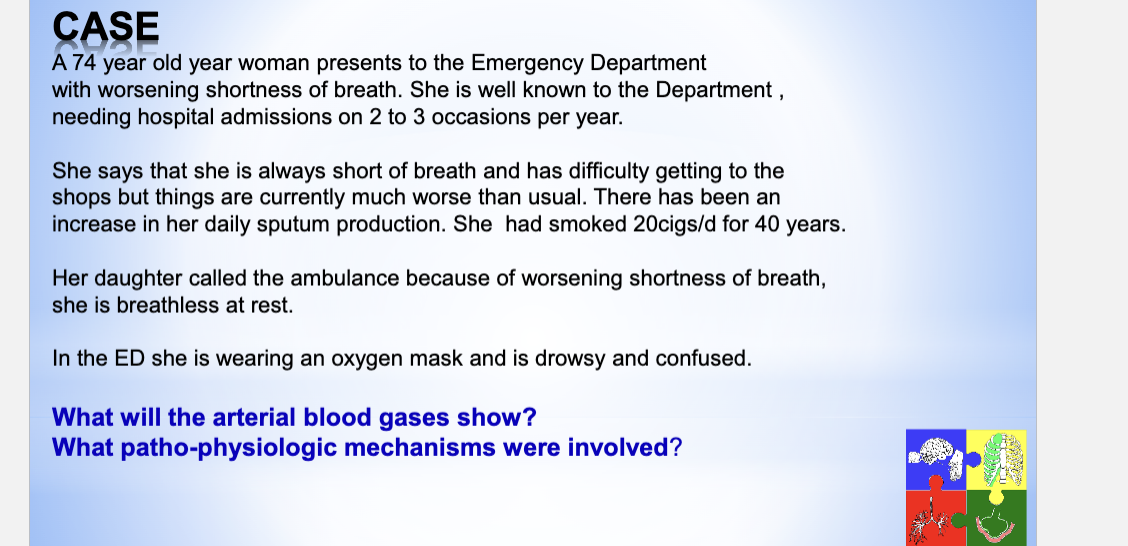 CASE
A 74 year old year woman presents to the Emergency Department with worsening shortness of breath. She is well known to the Department , needing hospital admissions on 2 to 3 occasions per year.

She says that she is always short of breath and has difficulty getting to the shops but things are currently much worse than usual. There has been an increase in her daily sputum production. She had smoked 20cigs/d for 40 years.

Her daughter called the ambulance because of worsening shortness of breath, she is breathless at rest.

In the ED she is wearing an oxygen mask and is drowsy and confused.

What will the arterial blood gases show?
What patho-physiologic mechanisms were involved?